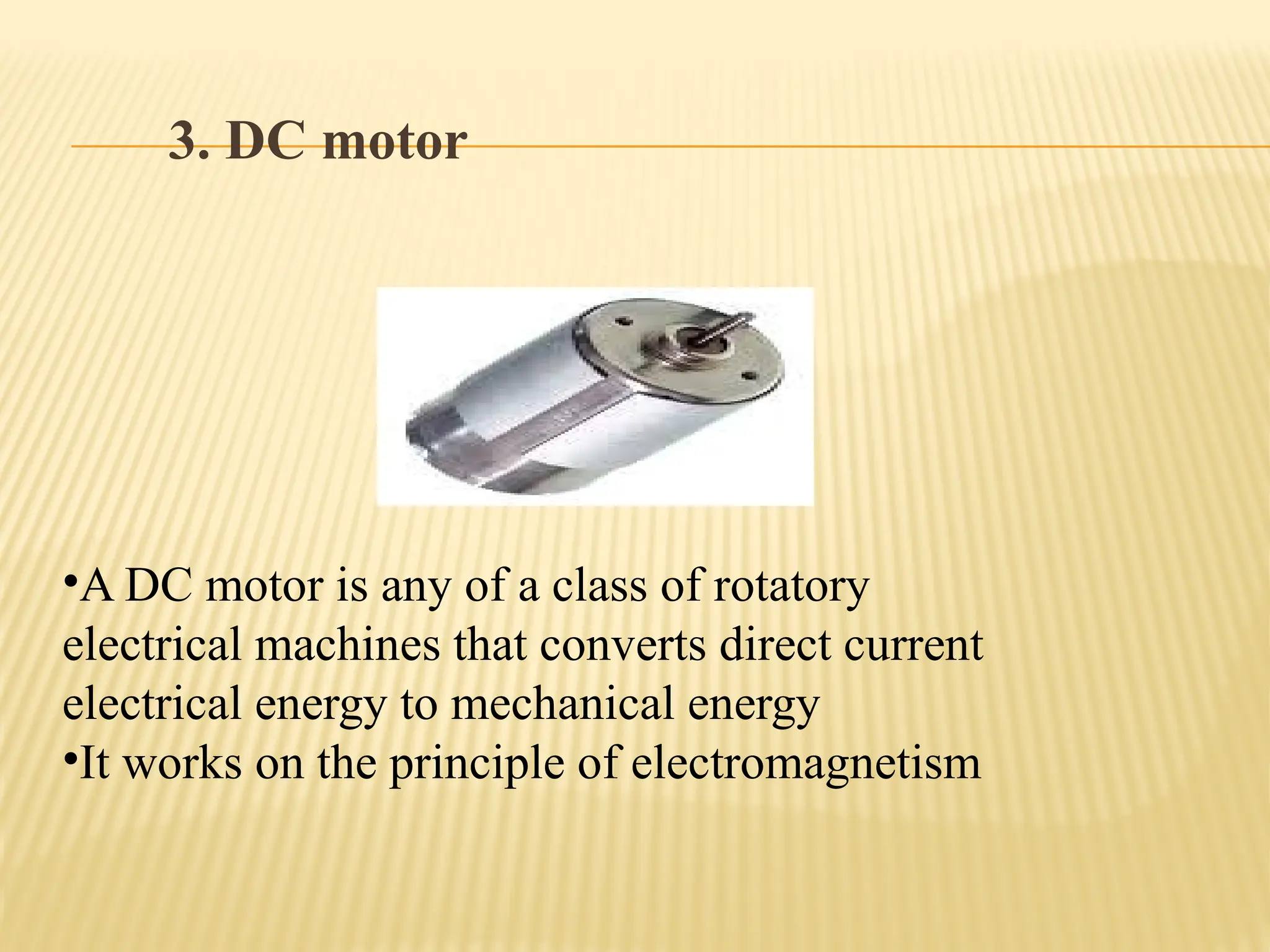 3. DC motor

•A DC motor is any of a class of rotatory electrical machines that converts direct current electrical energy to mechanical energy
•It works on the principle of electromagnetism